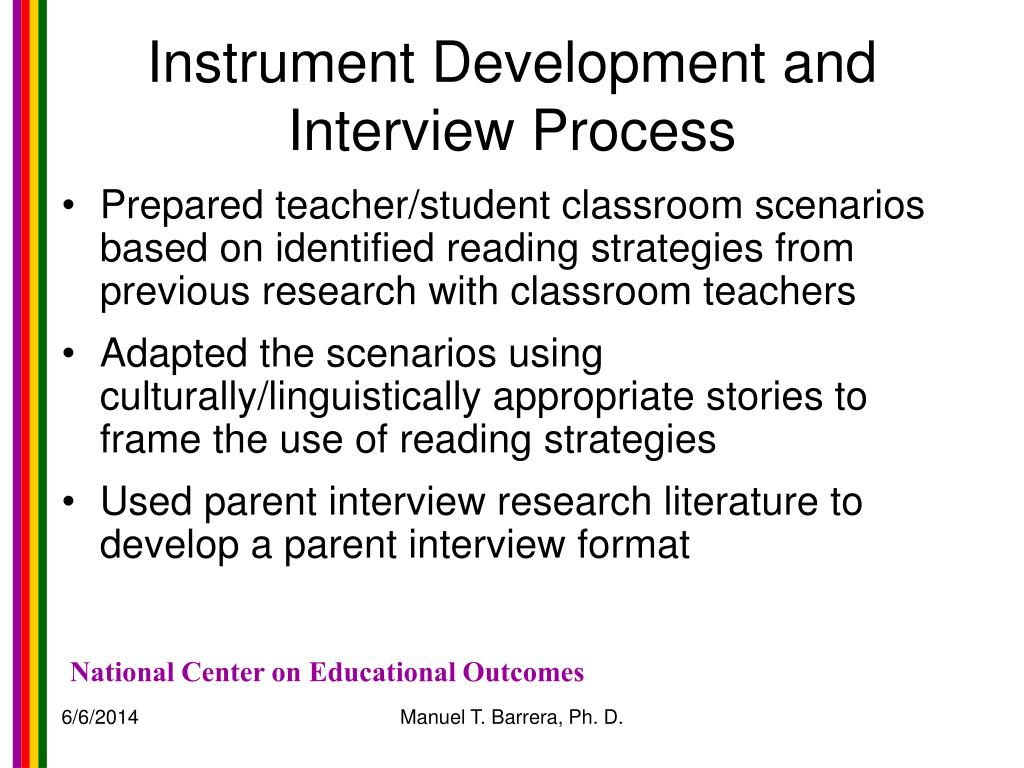 Instrument Development and Interview Process

• Prepared teacher/student classroom scenarios based on identified reading strategies from previous research with classroom teachers

• Adapted the scenarios using culturally/linguistically appropriate stories to frame the use of reading strategies

• Used parent interview research literature to develop a parent interview format

National Center on Educational Outcomes

6/6/2014

Manuel T. Barrera, Ph. D.